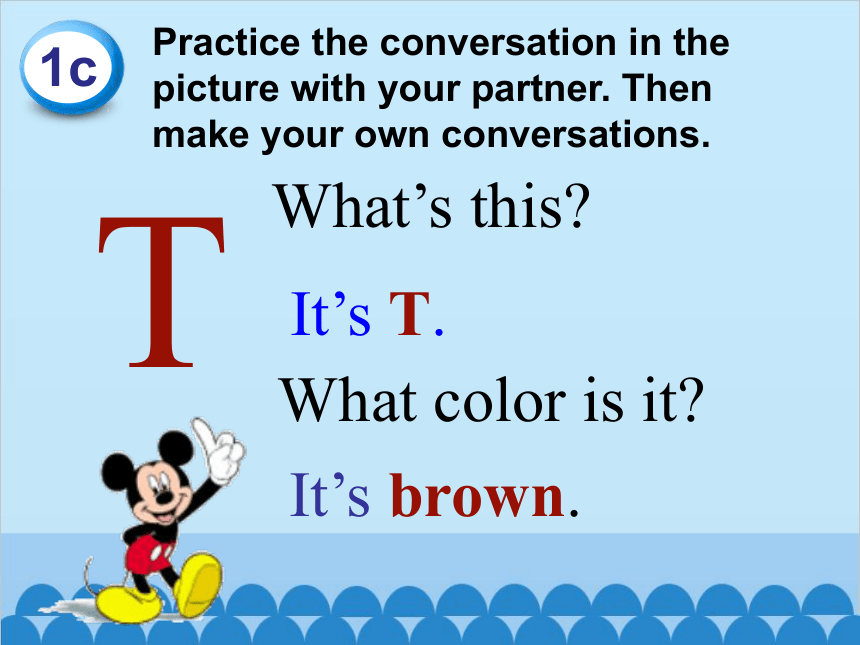 1c

Practice the conversation in the picture with your partner. Then make your own conversations.

T

What’s this?

It’s T.

What color is it?

It’s brown.